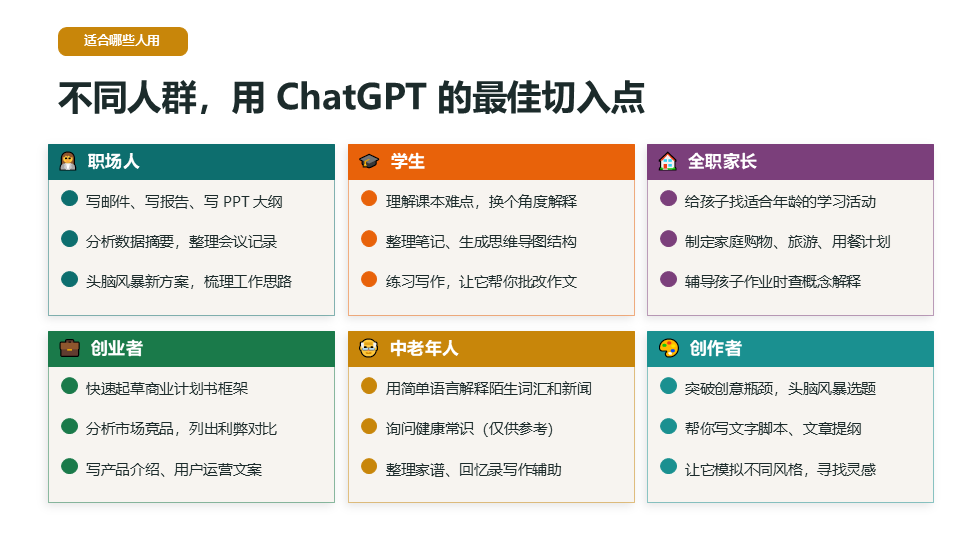 适合哪些人用

不同人群，用 ChatGPT 的最佳切入点

职场人

写邮件、写报告、写 PPT 大纲

分析数据摘要，整理会议记录

头脑风暴新方案，梳理工作思路

学生

理解课本难点，换个角度解释

整理笔记、生成思维导图结构

练习写作，让它帮你批改作文

全职家长

给孩子找适合年龄的学习活动

制定家庭购物、旅游、用餐计划

辅导孩子作业时查概念解释

创业者

快速起草商业计划书框架

分析市场竞品，列出利弊对比

写产品介绍、用户运营文案

中老年人

用简单语言解释陌生词汇和新闻

询问健康常识（仅供参考）

整理家谱、回忆录写作辅助

创作者

突破创意瓶颈，头脑风暴选题

帮你写文字脚本、文章提纲

让它模拟不同风格，寻找灵感